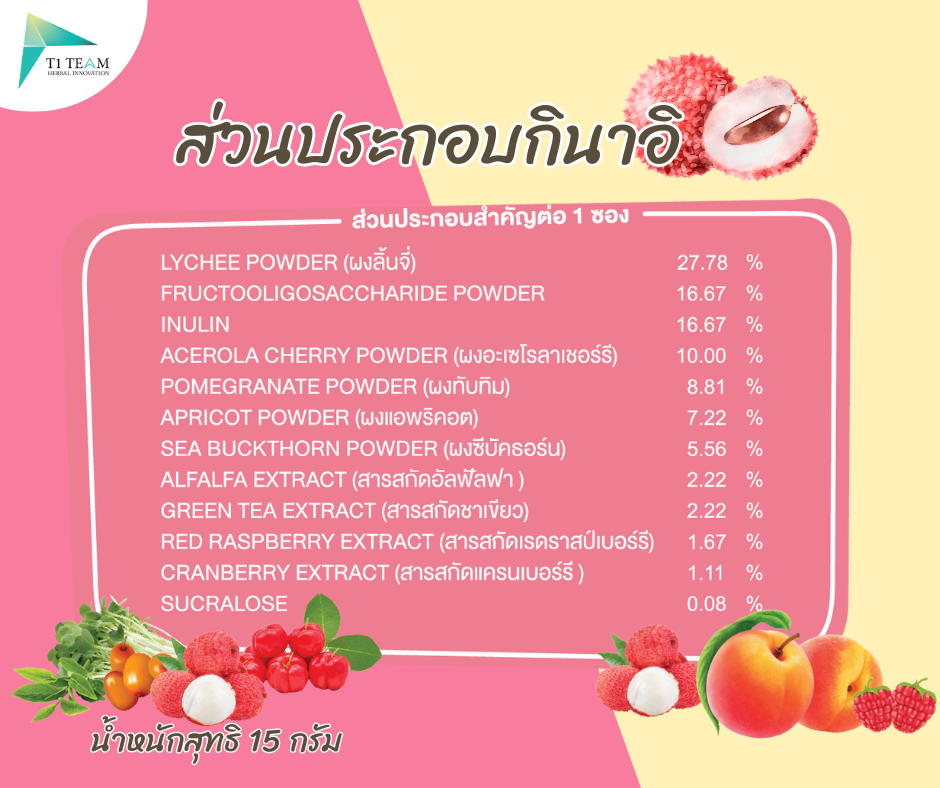 T1 TEAM
HERBAL INNOVATION

ส่วนประกอบกินาอิ

ส่วนประกอบสำคัญต่อ 1 ซอง

| | | |
|---|---|---|
| LYCHEE POWDER (ผงลิ้นจี่) | 27.78 | % |
| FRUCTOOLIGOSACCHARIDE POWDER | 16.67 | % |
| INULIN | 16.67 | % |
| ACEROLA CHERRY POWDER (ผงอะเซโรลาเชอร์รี) | 10.00 | % |
| POMEGRANATE POWDER (ผงทับทิม) | 8.81 | % |
| APRICOT POWDER (ผงแอพริคอต) | 7.22 | % |
| SEA BUCKTHORN POWDER (ผงซีบัคธอร์น) | 5.56 | % |
| ALFALFA EXTRACT (สารสกัดอัลฟัลฟา ) | 2.22 | % |
| GREEN TEA EXTRACT (สารสกัดชาเขียว) | 2.22 | % |
| RED RASPBERRY EXTRACT (สารสกัดเรดราสป์เบอร์รี) | 1.67 | % |
| CRANBERRY EXTRACT (สารสกัดแครนเบอร์รี ) | 1.11 | % |
| SUCRALOSE | 0.08 | % |

น้ำหนักสุทธิ 15 กรัม